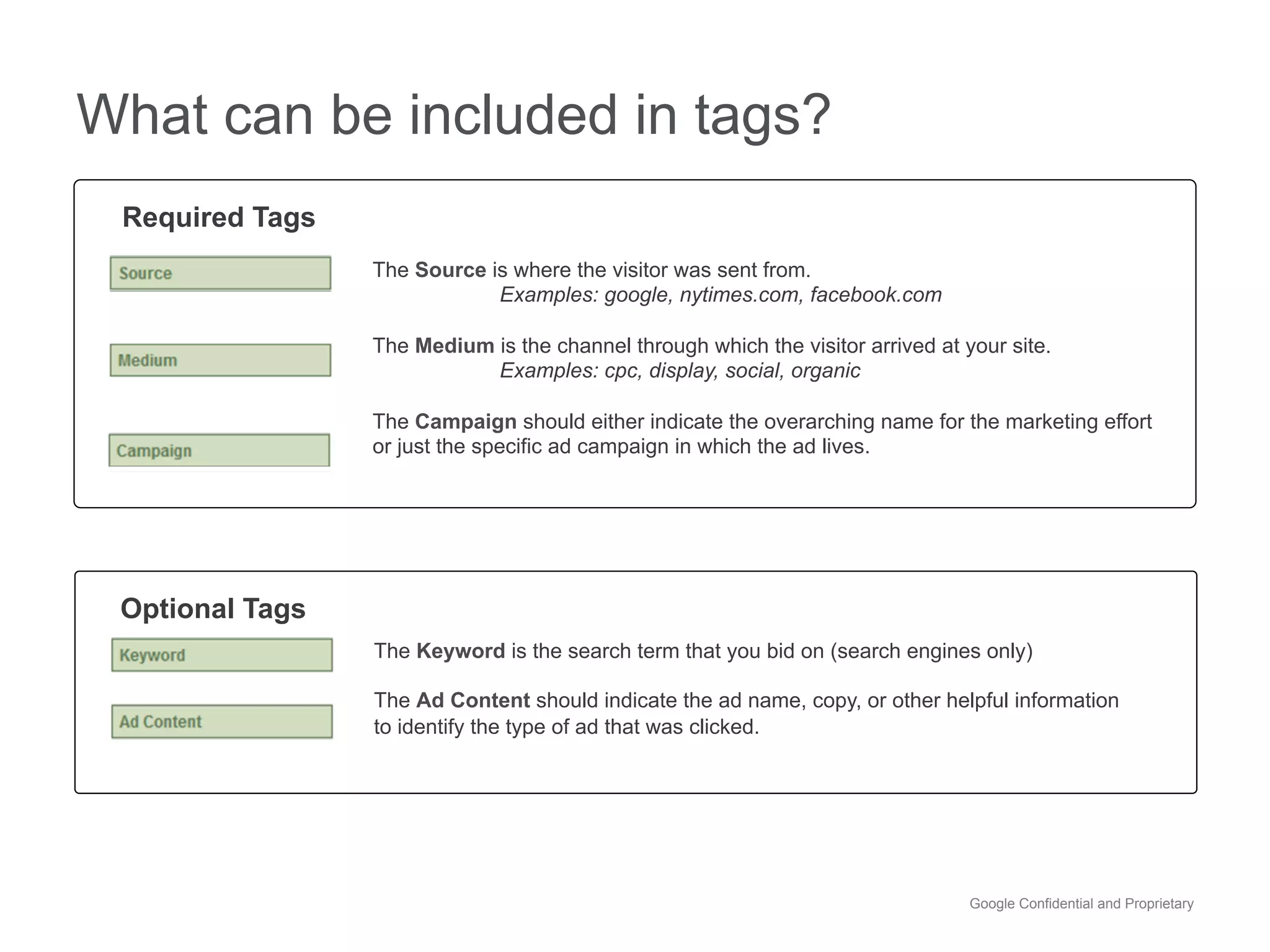 What can be included in tags?

Required Tags

Source

The Source is where the visitor was sent from.
Examples: google, nytimes.com, facebook.com

Medium

The Medium is the channel through which the visitor arrived at your site.
Examples: cpc, display, social, organic

Campaign

The Campaign should either indicate the overarching name for the marketing effort or just the specific ad campaign in which the ad lives.

Optional Tags

Keyword

The Keyword is the search term that you bid on (search engines only)

Ad Content

The Ad Content should indicate the ad name, copy, or other helpful information to identify the type of ad that was clicked.

Google Confidential and Proprietary